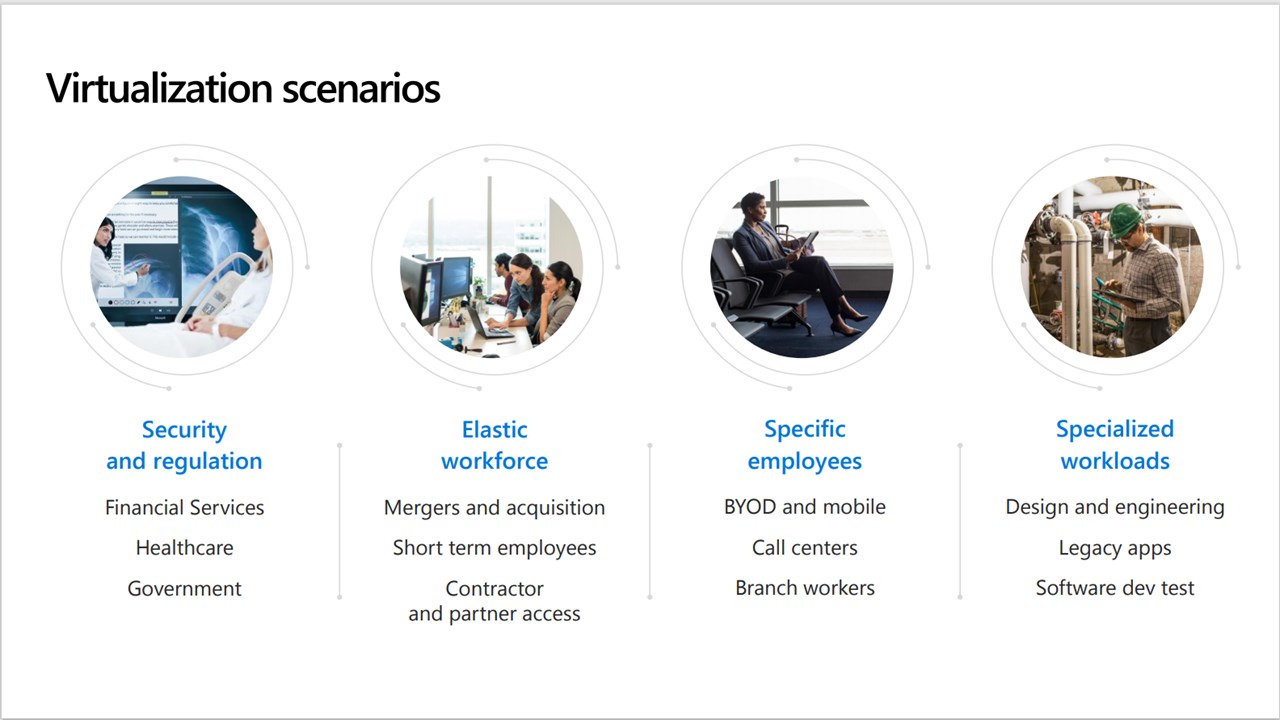 Virtualization scenarios

Security and regulation
Financial Services
Healthcare
Government

Elastic workforce
Mergers and acquisition
Short term employees
Contractor and partner access

Specific employees
BYOD and mobile
Call centers
Branch workers

Specialized workloads
Design and engineering
Legacy apps
Software dev test